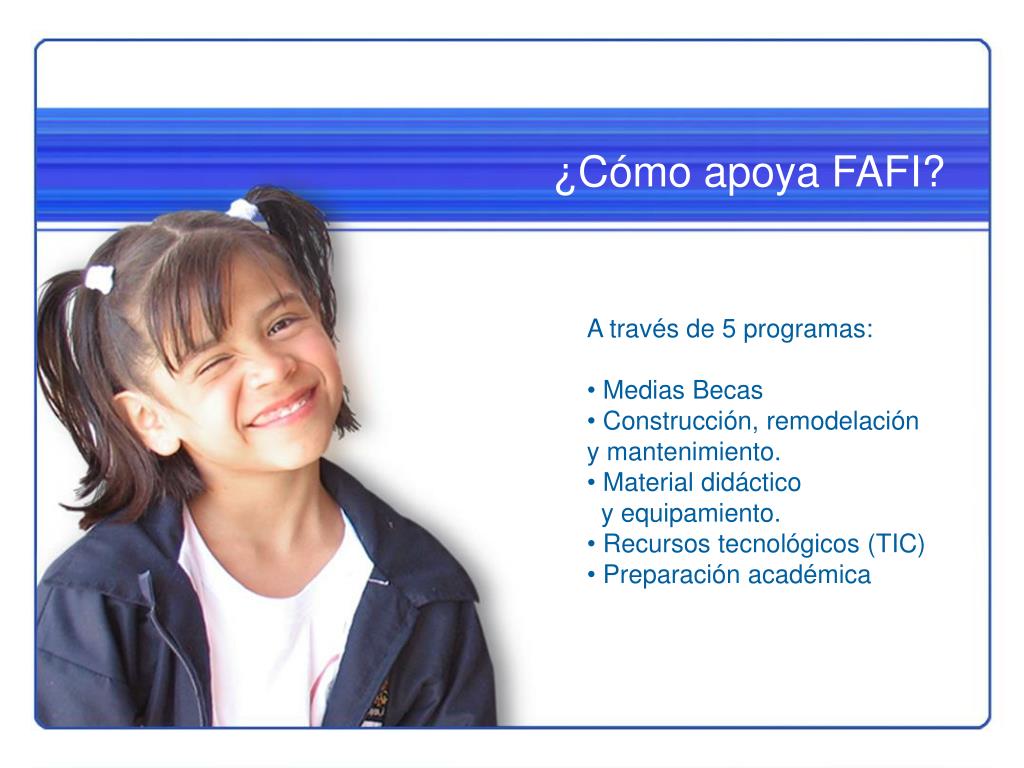 ¿Cómo apoya FAFI?

A través de 5 programas:

• Medias Becas
• Construcción, remodelación y mantenimiento.
• Material didáctico y equipamiento.
• Recursos tecnológicos (TIC)
• Preparación académica